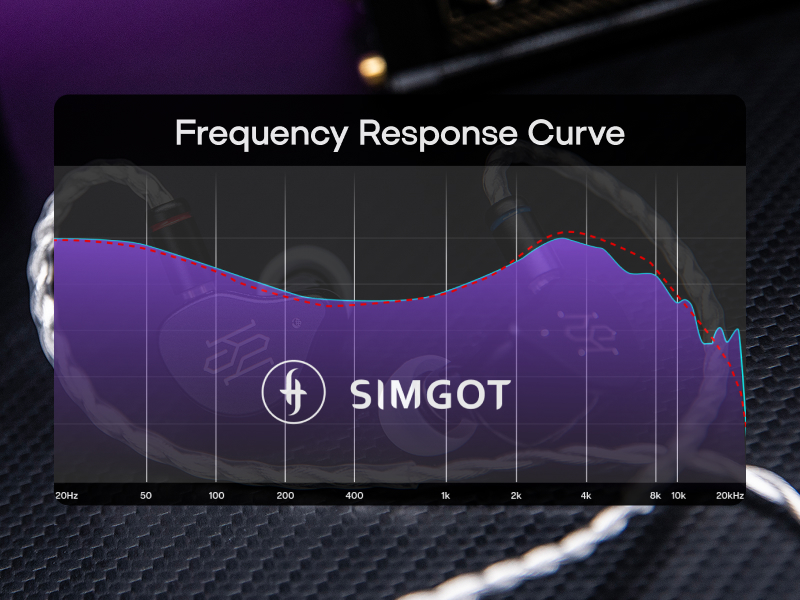 Frequency Response Curve

SIMGOT

20Hz 50 100 200 400 1k 2k 4k 8k 10k 20kHz